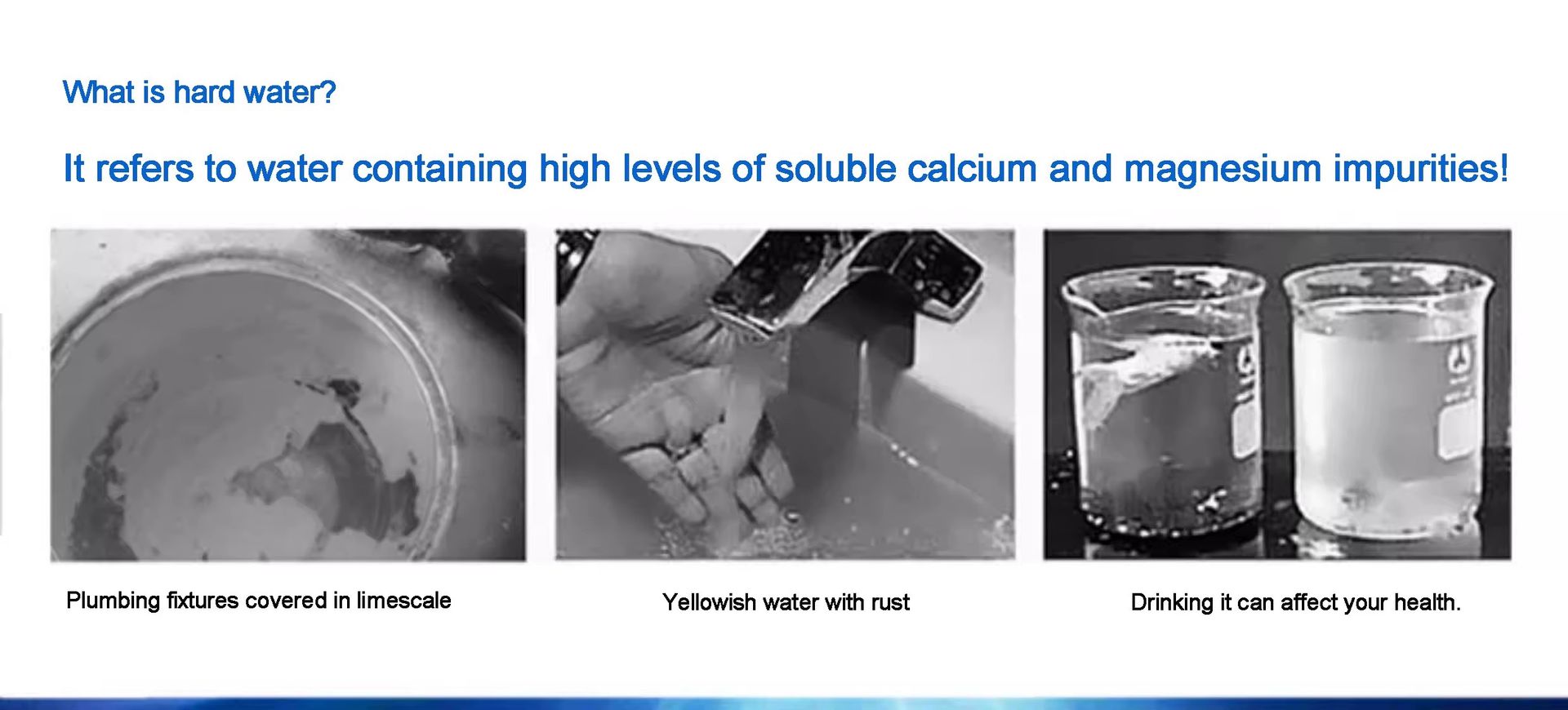 What is hard water?

It refers to water containing high levels of soluble calcium and magnesium impurities!

Plumbing fixtures covered in limescale

Yellowish water with rust

Drinking it can affect your health.